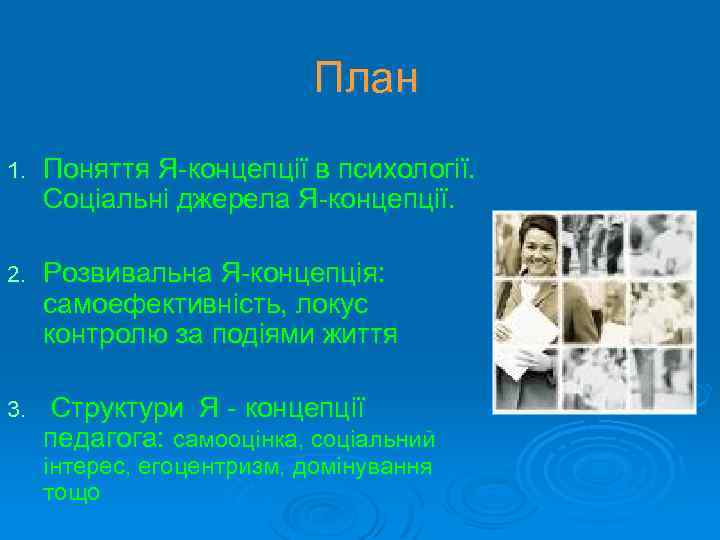 План

1. Поняття Я-концепції в психології. Соціальні джерела Я-концепції.

2. Розвивальна Я-концепція: самоефективність, локус контролю за подіями життя

3. Структури Я - концепції педагога: самооцінка, соціальний інтерес, егоцентризм, домінування тощо